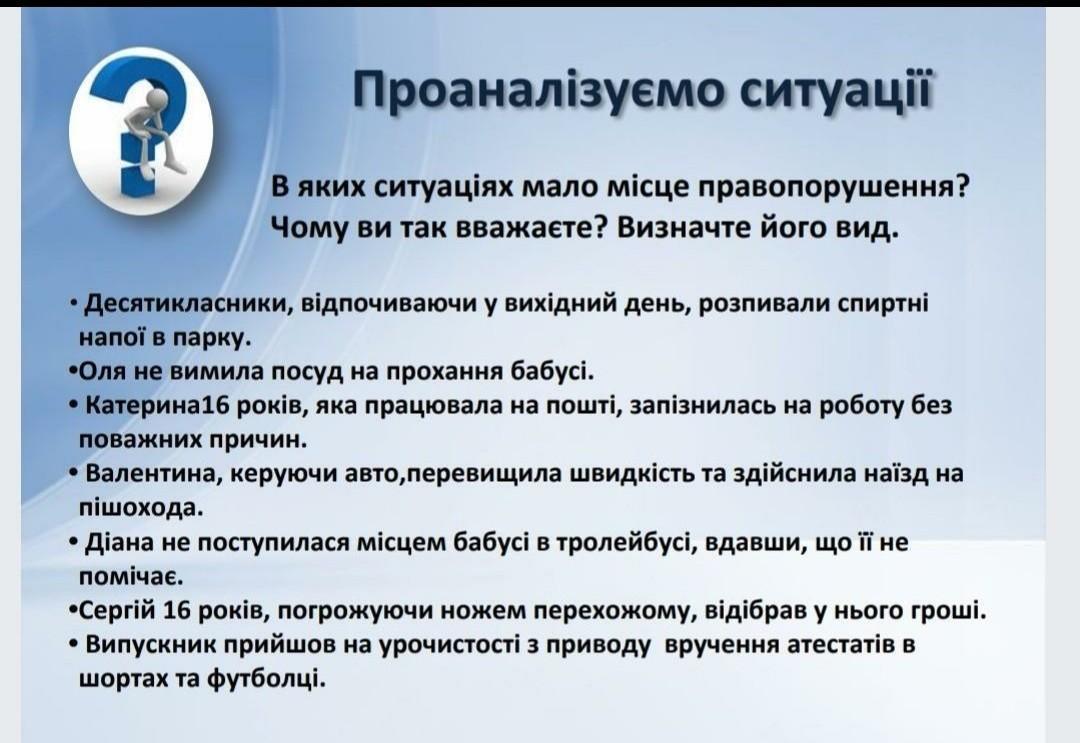 Проаналізуємо ситуації

В яких ситуаціях мало місце правопорушення? Чому ви так вважаєте? Визначте його вид.

• Десятикласники, відпочиваючи у вихідний день, розпивали спиртні напої в парку.
•Оля не вимила посуд на прохання бабусі.
• Катерина16 років, яка працювала на пошті, запізнилась на роботу без поважних причин.
• Валентина, керуючи авто,перевищила швидкість та здійснила наїзд на пішохода.
• Діана не поступилася місцем бабусі в тролейбусі, вдавши, що її не помічає.
•Сергій 16 років, погрожуючи ножем перехожому, відібрав у нього гроші.
• Випускник прийшов на урочистості з приводу вручення атестатів в шортах та футболці.